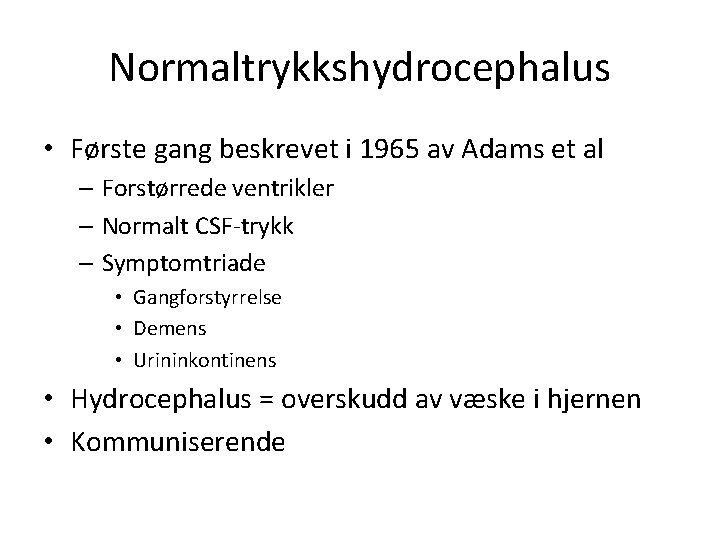 Normaltrykkshydrocephalus

• Første gang beskrevet i 1965 av Adams et al
– Forstørrede ventrikler
– Normalt CSF-trykk
– Symptomtriade
• Gangforstyrrelse
• Demens
• Urininkontinens
• Hydrocephalus = overskudd av væske i hjernen
• Kommuniserende